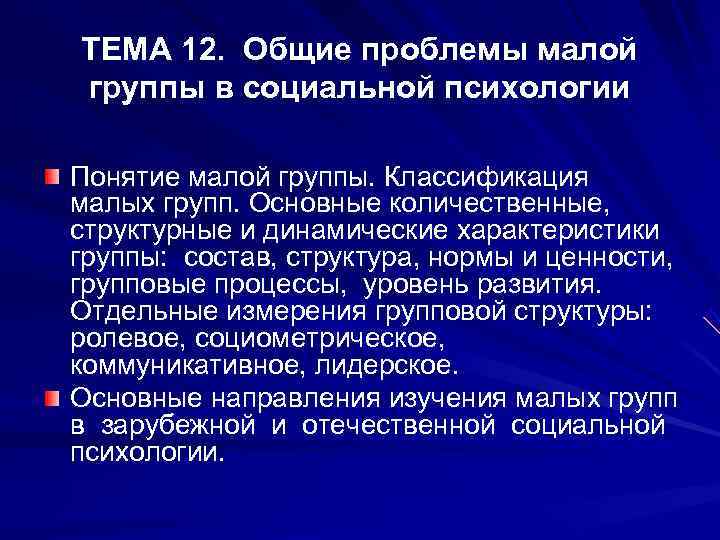 ТЕМА 12. Общие проблемы малой группы в социальной психологии

Понятие малой группы. Классификация малых групп. Основные количественные, структурные и динамические характеристики группы: состав, структура, нормы и ценности, групповые процессы, уровень развития. Отдельные измерения групповой структуры: ролевое, социометрическое, коммуникативное, лидерское.

Основные направления изучения малых групп в зарубежной и отечественной социальной психологии.